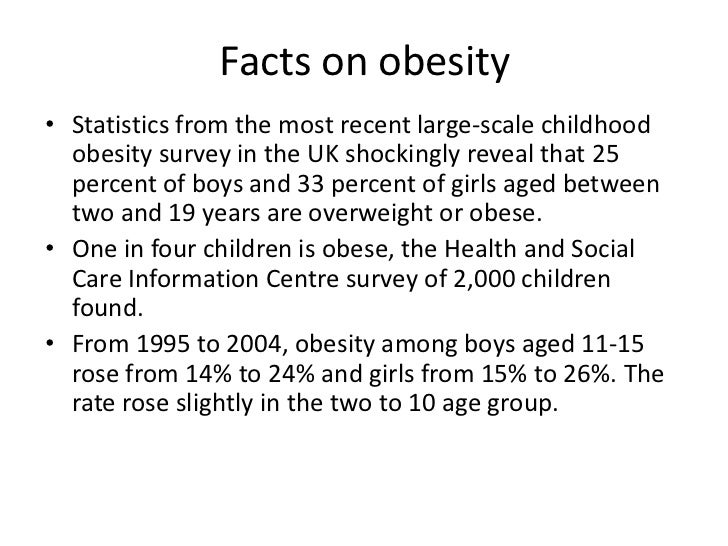 Facts on obesity

• Statistics from the most recent large-scale childhood obesity survey in the UK shockingly reveal that 25 percent of boys and 33 percent of girls aged between two and 19 years are overweight or obese.
• One in four children is obese, the Health and Social Care Information Centre survey of 2,000 children found.
• From 1995 to 2004, obesity among boys aged 11-15 rose from 14% to 24% and girls from 15% to 26%. The rate rose slightly in the two to 10 age group.